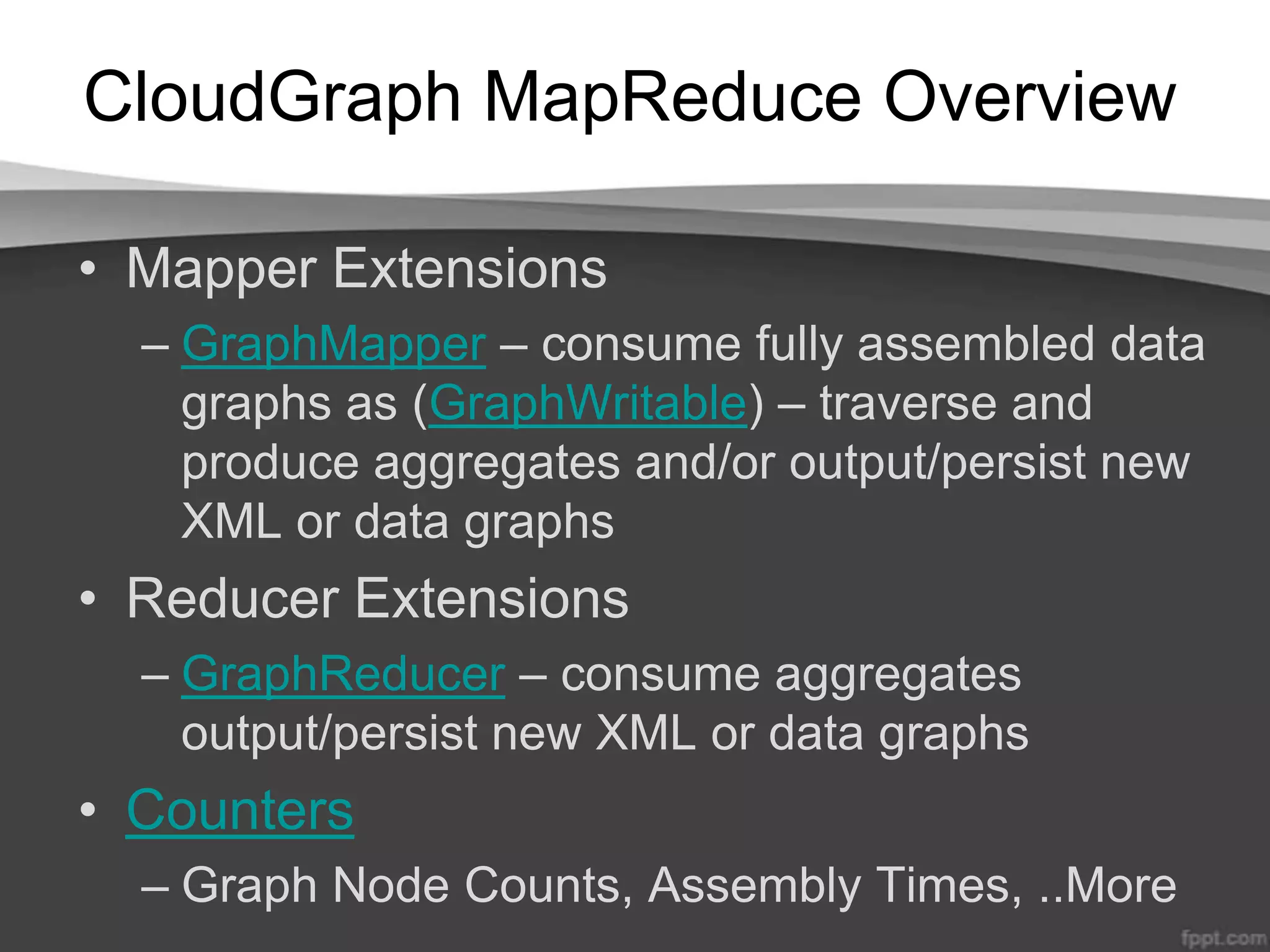 CloudGraph MapReduce Overview

• Mapper Extensions

– GraphMapper – consume fully assembled data graphs as (GraphWritable) – traverse and produce aggregates and/or output/persist new XML or data graphs

• Reducer Extensions

– GraphReducer – consume aggregates output/persist new XML or data graphs

• Counters

– Graph Node Counts, Assembly Times, ..More

fppt.com